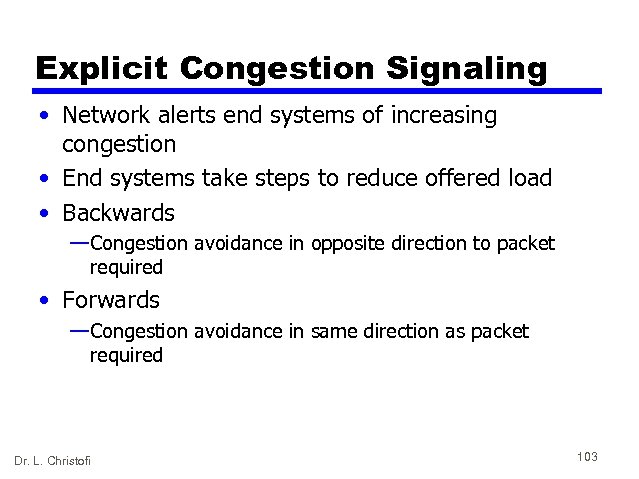 Explicit Congestion Signaling

• Network alerts end systems of increasing congestion
• End systems take steps to reduce offered load
• Backwards
—Congestion avoidance in opposite direction to packet required
• Forwards
—Congestion avoidance in same direction as packet required

Dr. L. Christofi

103